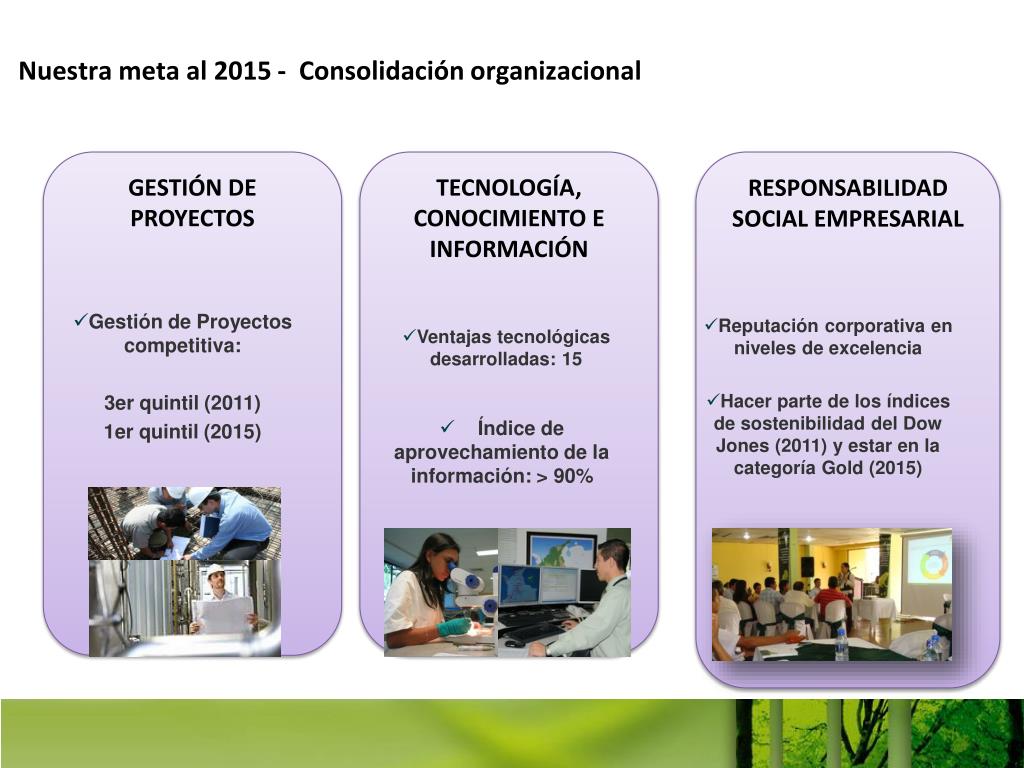 Nuestra meta al 2015 - Consolidación organizacional

GESTIÓN DE PROYECTOS

✓Gestión de Proyectos competitiva:

3er quintil (2011)
1er quintil (2015)

TECNOLOGÍA, CONOCIMIENTO E INFORMACIÓN

✓Ventajas tecnológicas desarrolladas: 15

✓ Índice de aprovechamiento de la información: > 90%

RESPONSABILIDAD SOCIAL EMPRESARIAL

✓Reputación corporativa en niveles de excelencia

✓Hacer parte de los índices de sostenibilidad del Dow Jones (2011) y estar en la categoría Gold (2015)